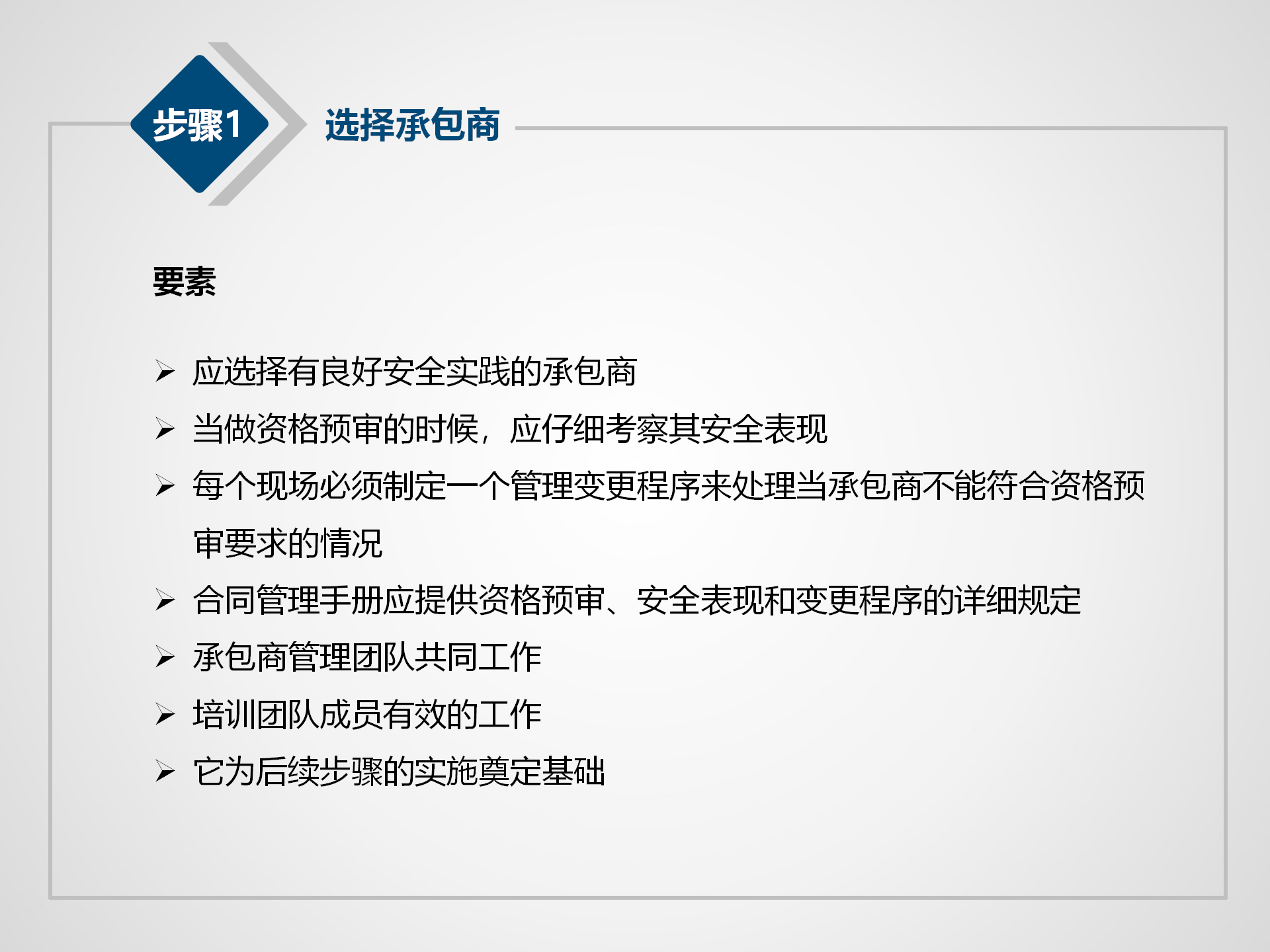 步骤1

选择承包商

要素

➢ 应选择有良好安全实践的承包商
➢ 当做资格预审的时候，应仔细考察其安全表现
➢ 每个现场必须制定一个管理变更程序来处理当承包商不能符合资格预审要求的情况
➢ 合同管理手册应提供资格预审、安全表现和变更程序的详细规定
➢ 承包商管理团队共同工作
➢ 培训团队成员有效的工作
➢ 它为后续步骤的实施奠定基础